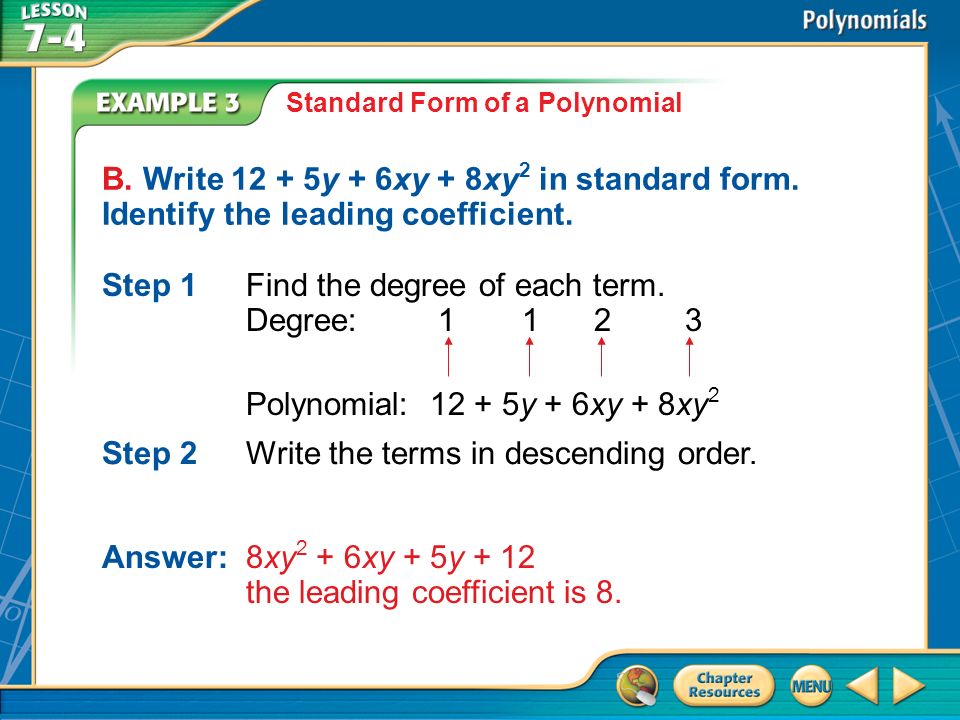 LESSON 7-4

Polynomials

EXAMPLE 3 Standard Form of a Polynomial

B. Write $12 + 5y + 6xy + 8xy^2$ in standard form. Identify the leading coefficient.

Step 1 Find the degree of each term.
Degree: 1 1 2 3

Polynomial: $12 + 5y + 6xy + 8xy^2$

Step 2 Write the terms in descending order.

Answer: $8xy^2 + 6xy + 5y + 12$
the leading coefficient is 8.

Chapter Resources

MENU